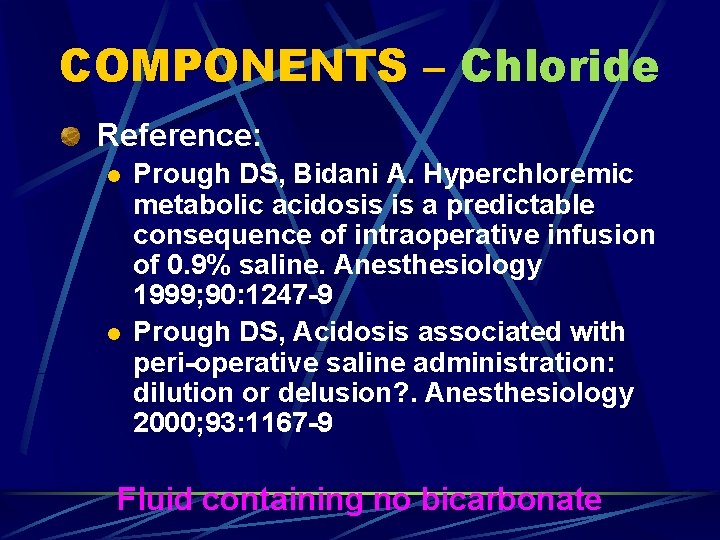 COMPONENTS – Chloride

Reference:

Prough DS, Bidani A. Hyperchloremic metabolic acidosis is a predictable consequence of intraoperative infusion of 0.9% saline. Anesthesiology 1999;90:1247-9

Prough DS, Acidosis associated with peri-operative saline administration: dilution or delusion?. Anesthesiology 2000;93:1167-9

Fluid containing no bicarbonate